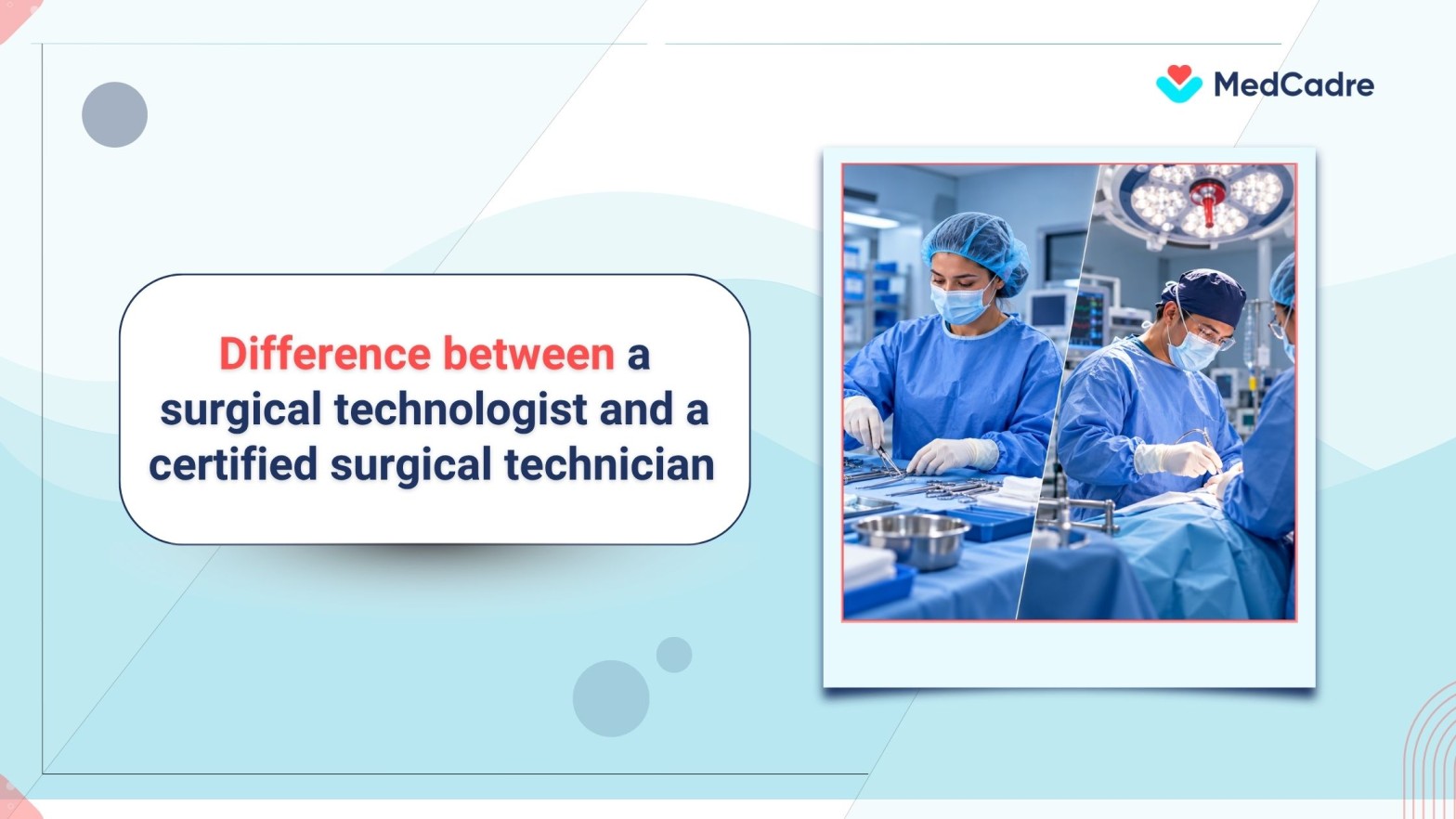 MedCadre

Difference between a surgical technologist and a certified surgical technician